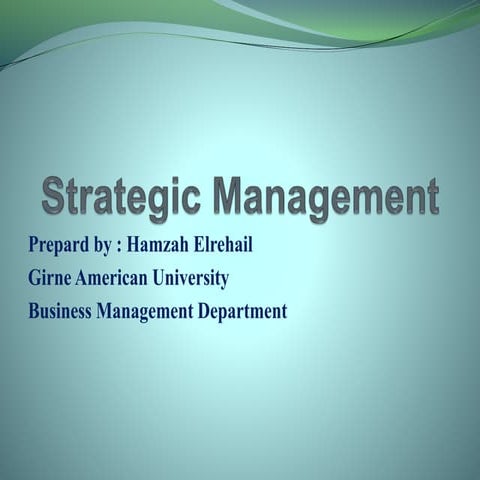 Strategic Management

Prepard by : Hamzah Elrehail

Girne American University

Business Management Department